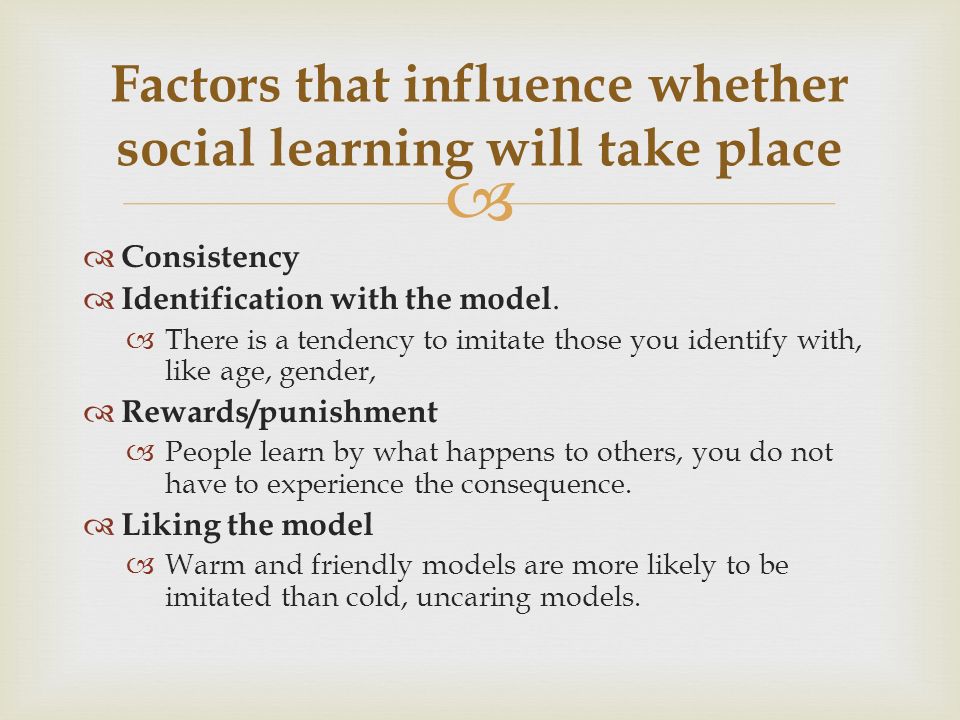 Factors that influence whether social learning will take place

Consistency

Identification with the model.

There is a tendency to imitate those you identify with, like age, gender,

Rewards/punishment

People learn by what happens to others, you do not have to experience the consequence.

Liking the model

Warm and friendly models are more likely to be imitated than cold, uncaring models.